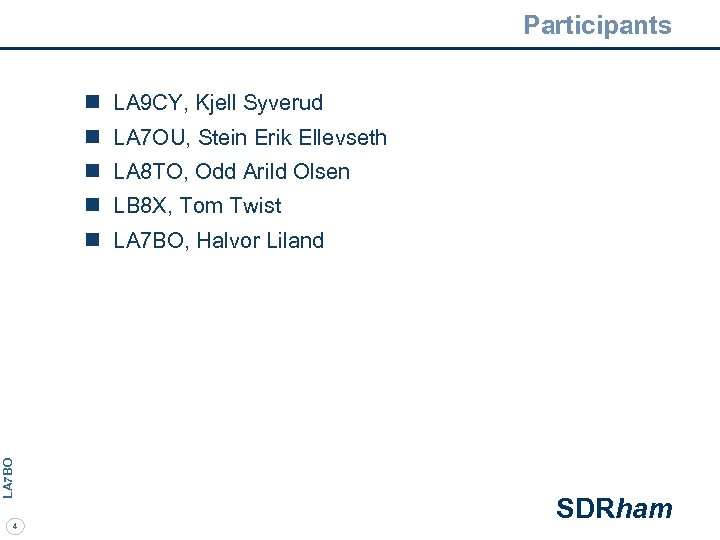 Participants

- LA9CY, Kjell Syverud
- LA7OU, Stein Erik Ellevseth
- LA8TO, Odd Arild Olsen
- LB8X, Tom Twist
- LA7BO, Halvor Liland

LA7BO

4

SDRham